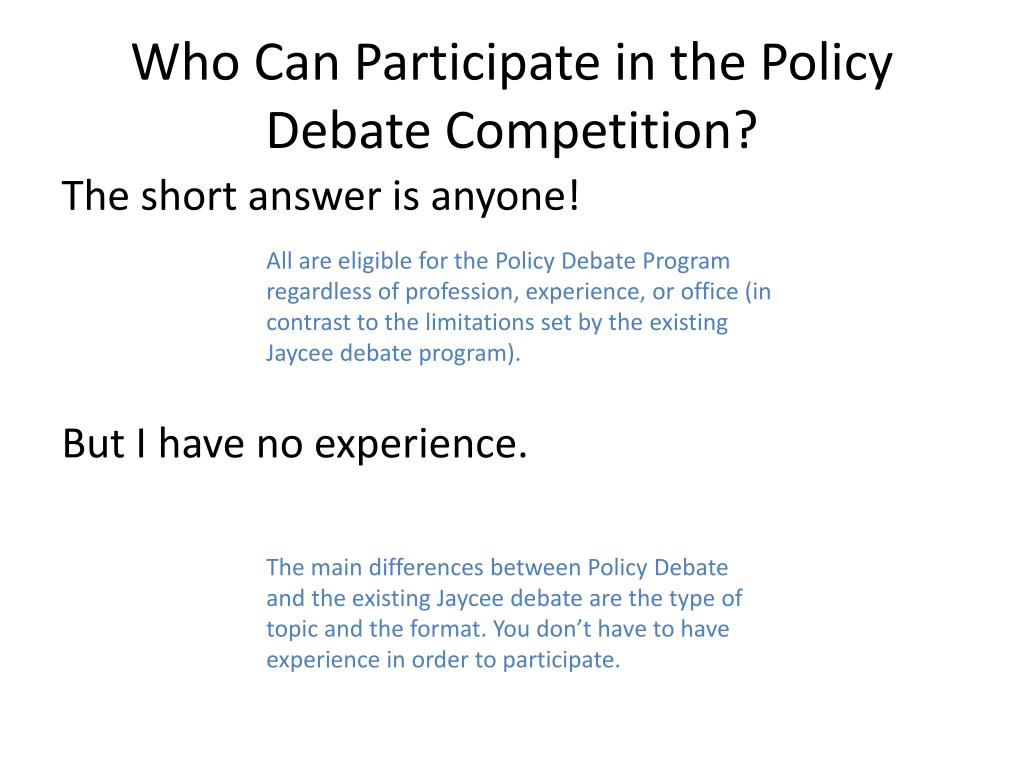 Who Can Participate in the Policy Debate Competition?

The short answer is anyone!

All are eligible for the Policy Debate Program regardless of profession, experience, or office (in contrast to the limitations set by the existing Jaycee debate program).

But I have no experience.

The main differences between Policy Debate and the existing Jaycee debate are the type of topic and the format. You don’t have to have experience in order to participate.